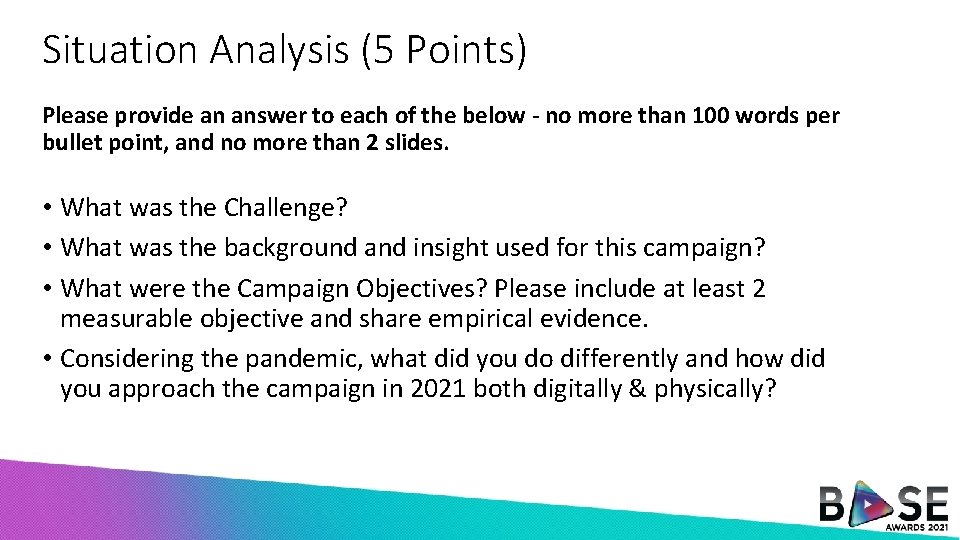 Situation Analysis (5 Points)

Please provide an answer to each of the below - no more than 100 words per bullet point, and no more than 2 slides.

• What was the Challenge?
• What was the background and insight used for this campaign?
• What were the Campaign Objectives? Please include at least 2 measurable objective and share empirical evidence.
• Considering the pandemic, what did you do differently and how did you approach the campaign in 2021 both digitally & physically?

BASE
AWARDS 2021